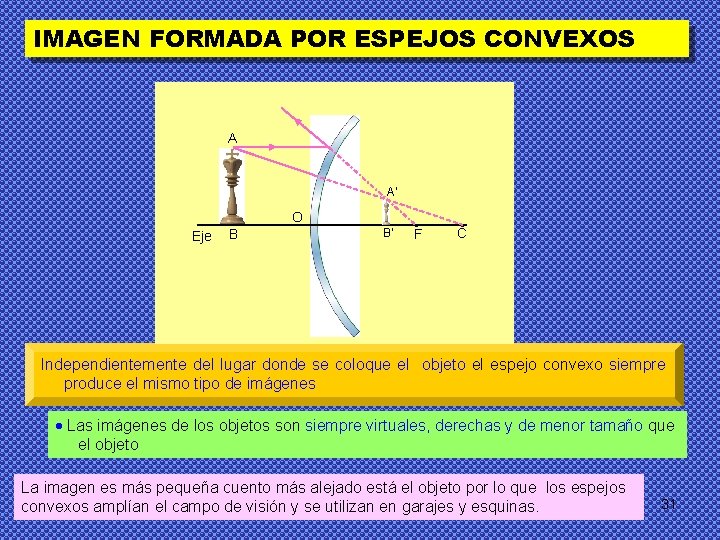 IMAGEN FORMADA POR ESPEJOS CONVEXOS

A

A'

O

Eje B

B' F C

Independientemente del lugar donde se coloque el objeto el espejo convexo siempre produce el mismo tipo de imágenes

• Las imágenes de los objetos son siempre virtuales, derechas y de menor tamaño que el objeto

La imagen es más pequeña cuento más alejado está el objeto por lo que los espejos convexos amplían el campo de visión y se utilizan en garajes y esquinas.

31